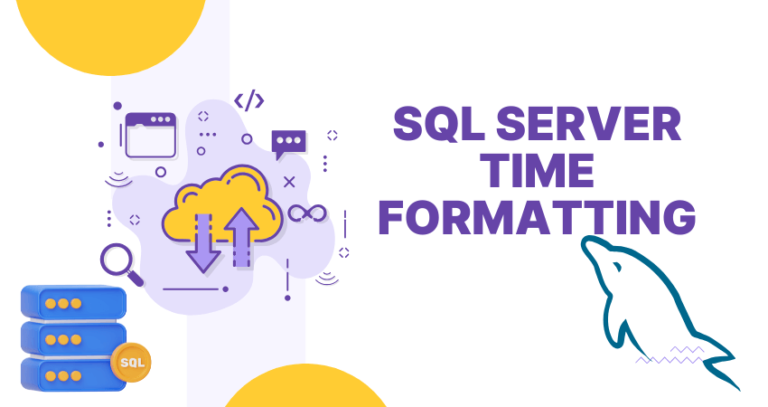 </>

SQL SERVER TIME FORMATTING

SQL